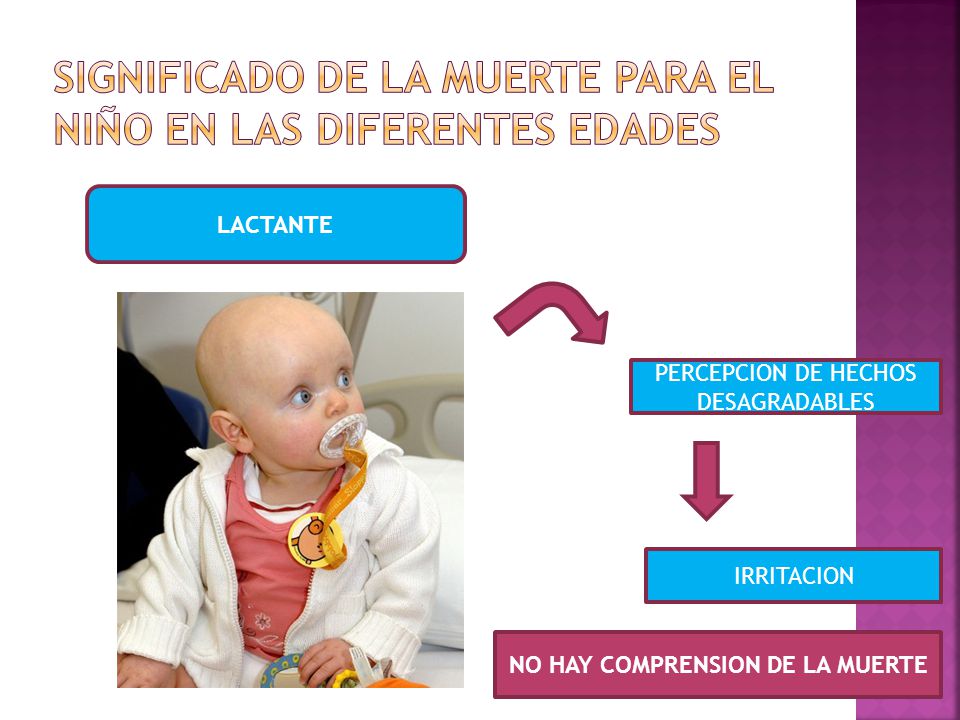 SIGNIFICADO DE LA MUERTE PARA EL NIÑO EN LAS DIFERENTES EDADES

LACTANTE

PERCEPCION DE HECHOS DESAGRADABLES

IRRITACION

NO HAY COMPRENSION DE LA MUERTE